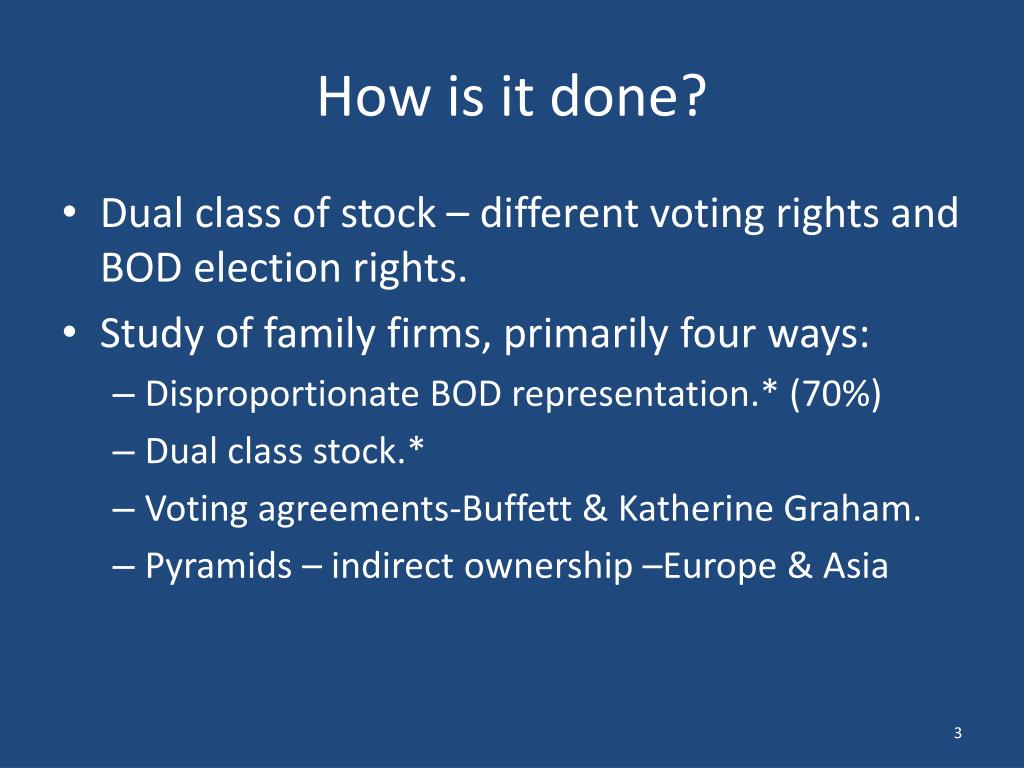 How is it done?

• Dual class of stock – different voting rights and BOD election rights.
• Study of family firms, primarily four ways:
– Disproportionate BOD representation.* (70%)
– Dual class stock.*
– Voting agreements-Buffett & Katherine Graham.
– Pyramids – indirect ownership –Europe & Asia

3